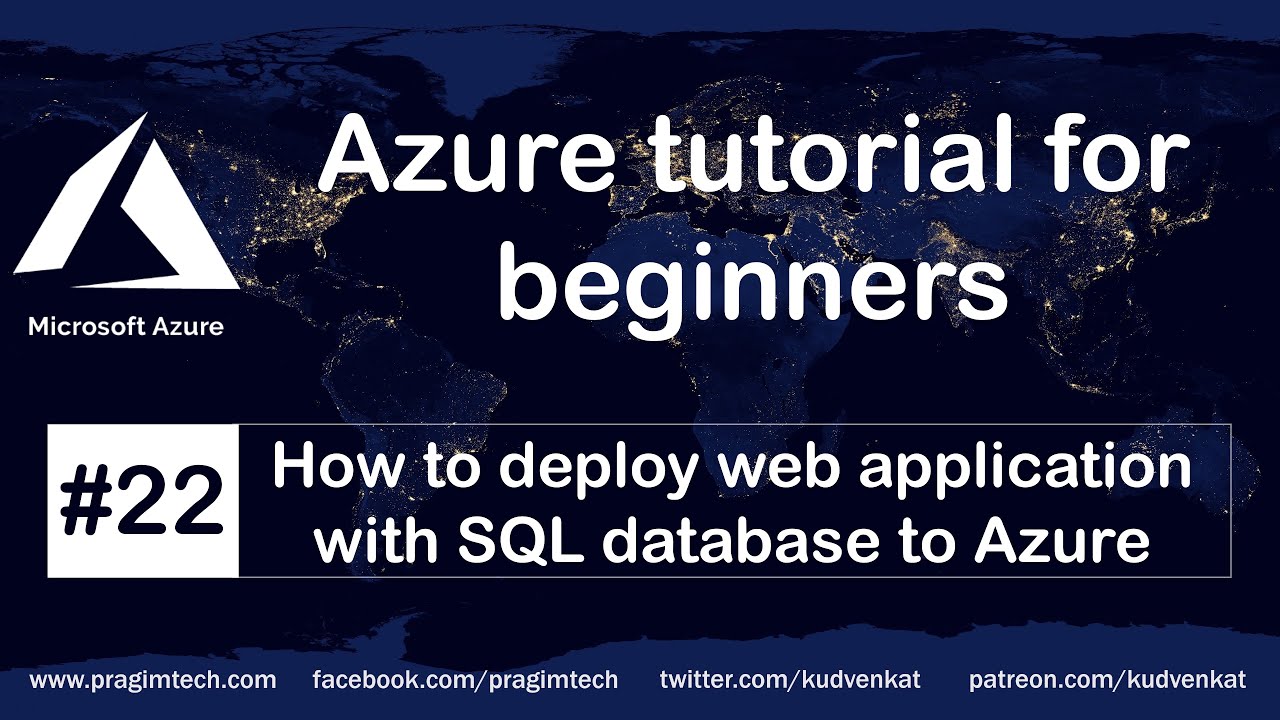 Microsoft Azure

Azure tutorial for beginners

#22

How to deploy web application with SQL database to Azure

www.pragimtech.com facebook.com/pragimtech twitter.com/kudvenkat patreon.com/kudvenkat